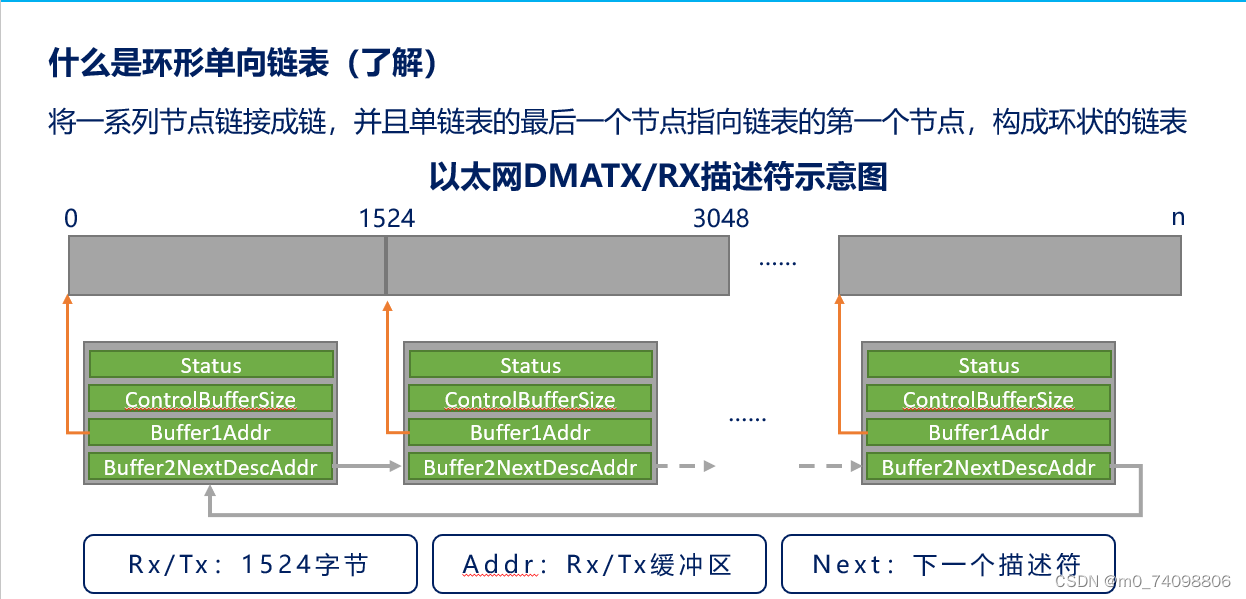 什么是环形单向链表（了解）

将一系列节点链接成链，并且单链表的最后一个节点指向链表的第一个节点，构成环状的链表

以太网DMATX/RX描述符示意图

0 1524 3048 n

......

Status
ControlBufferSize
Buffer1Addr
Buffer2NextDescAddr

Status
ControlBufferSize
Buffer1Addr
Buffer2NextDescAddr

......

Status
ControlBufferSize
Buffer1Addr
Buffer2NextDescAddr

Rx/Tx：1524字节

Addr：Rx/Tx缓冲区

Next：下一个描述符

CSDN @m0_74098806